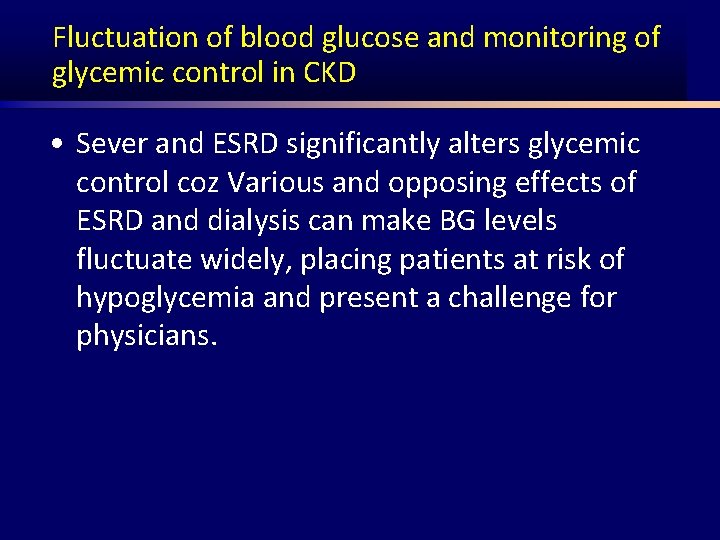 Fluctuation of blood glucose and monitoring of glycemic control in CKD

• Sever and ESRD significantly alters glycemic control coz Various and opposing effects of ESRD and dialysis can make BG levels fluctuate widely, placing patients at risk of hypoglycemia and present a challenge for physicians.